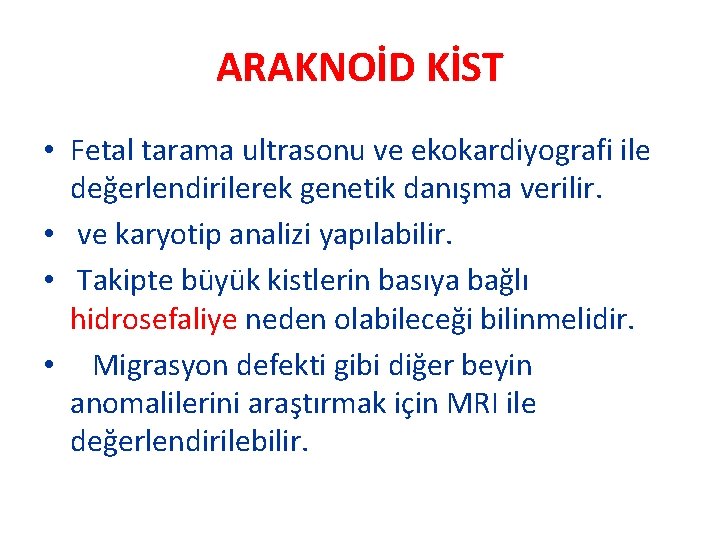 ARAKNOİD KİST

• Fetal tarama ultrasonu ve ekokardiyografi ile değerlendirilerek genetik danışma verilir.

• ve karyotip analizi yapılabilir.

• Takipte büyük kistlerin basıya bağlı hidrosefaliye neden olabileceği bilinmelidir.

• Migrasyon defekti gibi diğer beyin anomalilerini araştırmak için MRI ile değerlendirilebilir.